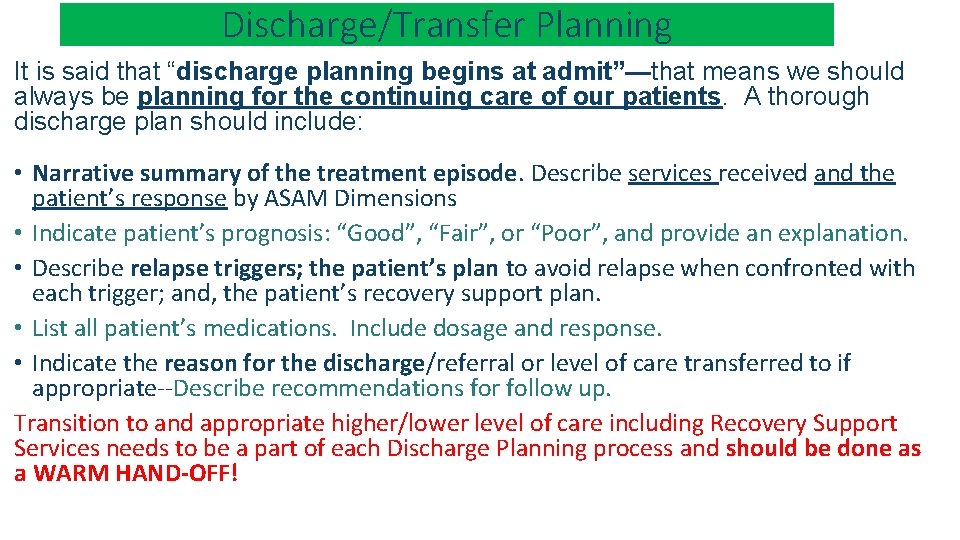 Discharge/Transfer Planning

It is said that “discharge planning begins at admit”—that means we should always be planning for the continuing care of our patients. A thorough discharge plan should include:

• Narrative summary of the treatment episode. Describe services received and the patient’s response by ASAM Dimensions
• Indicate patient’s prognosis: “Good”, “Fair”, or “Poor”, and provide an explanation.
• Describe relapse triggers; the patient’s plan to avoid relapse when confronted with each trigger; and, the patient’s recovery support plan.
• List all patient’s medications. Include dosage and response.
• Indicate the reason for the discharge/referral or level of care transferred to if appropriate--Describe recommendations for follow up.

Transition to and appropriate higher/lower level of care including Recovery Support Services needs to be a part of each Discharge Planning process and should be done as a WARM HAND-OFF!